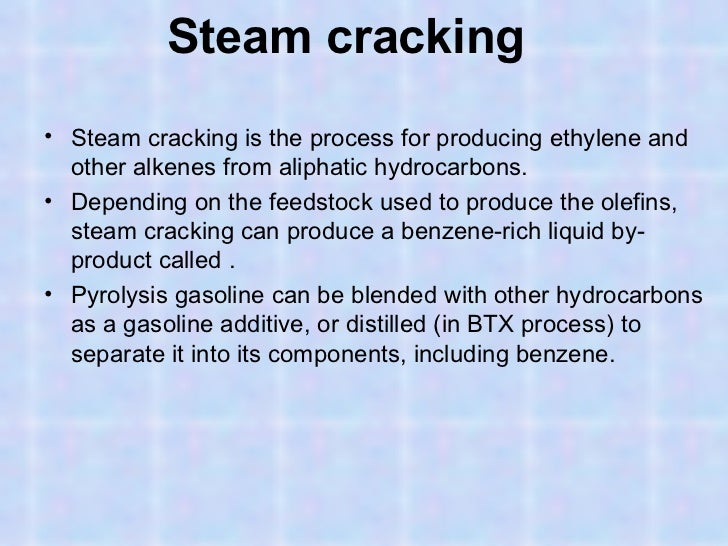 Steam cracking

• Steam cracking is the process for producing ethylene and other alkenes from aliphatic hydrocarbons.
• Depending on the feedstock used to produce the olefins, steam cracking can produce a benzene-rich liquid by-product called .
• Pyrolysis gasoline can be blended with other hydrocarbons as a gasoline additive, or distilled (in BTX process) to separate it into its components, including benzene.